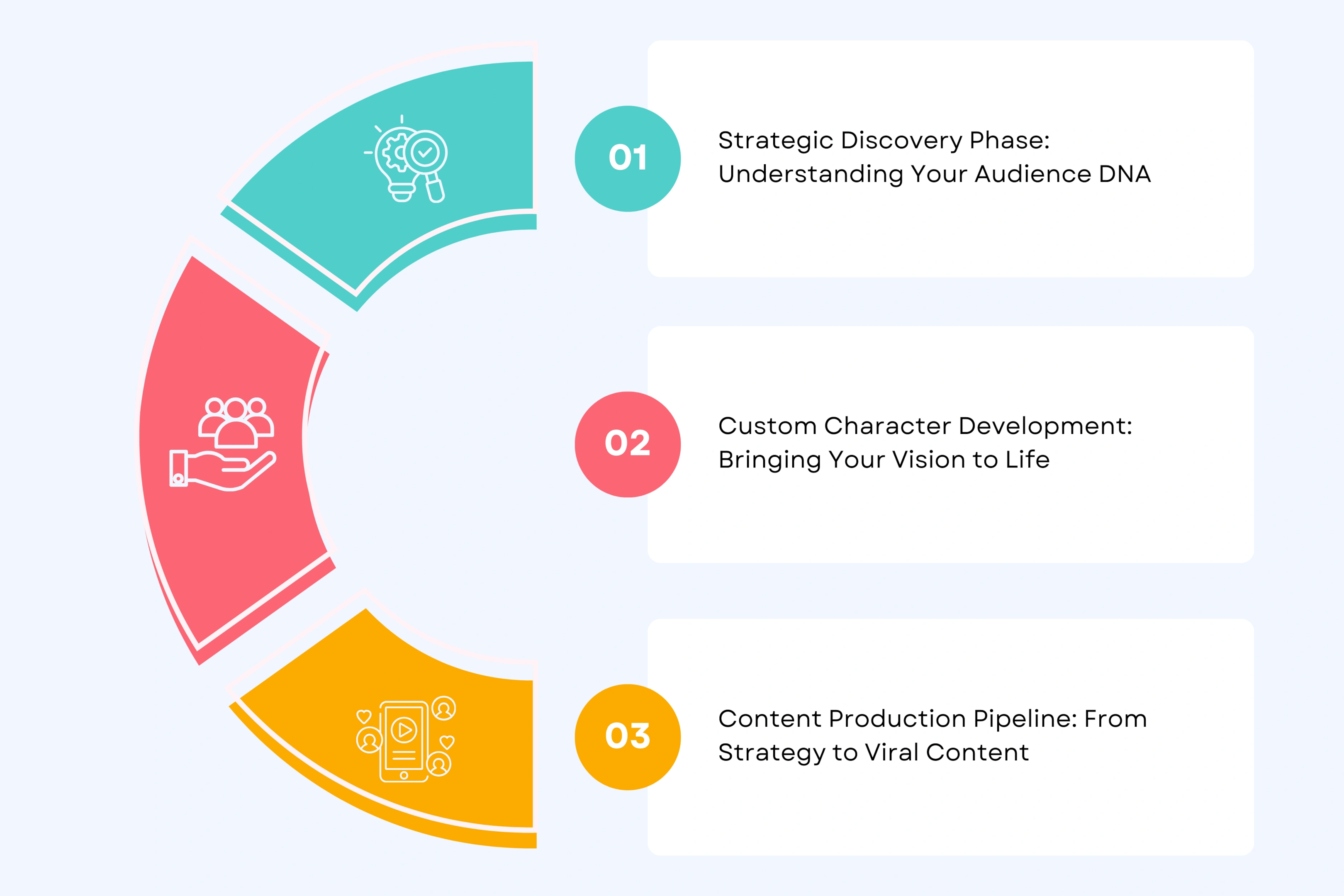 01

Strategic Discovery Phase: Understanding Your Audience DNA

02

Custom Character Development: Bringing Your Vision to Life

03

Content Production Pipeline: From Strategy to Viral Content